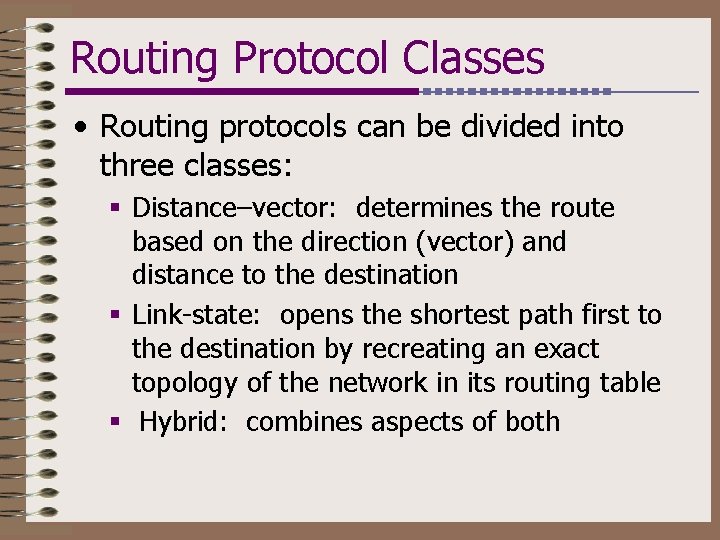 Routing Protocol Classes

• Routing protocols can be divided into three classes:

▪ Distance–vector: determines the route based on the direction (vector) and distance to the destination

▪ Link-state: opens the shortest path first to the destination by recreating an exact topology of the network in its routing table

▪ Hybrid: combines aspects of both